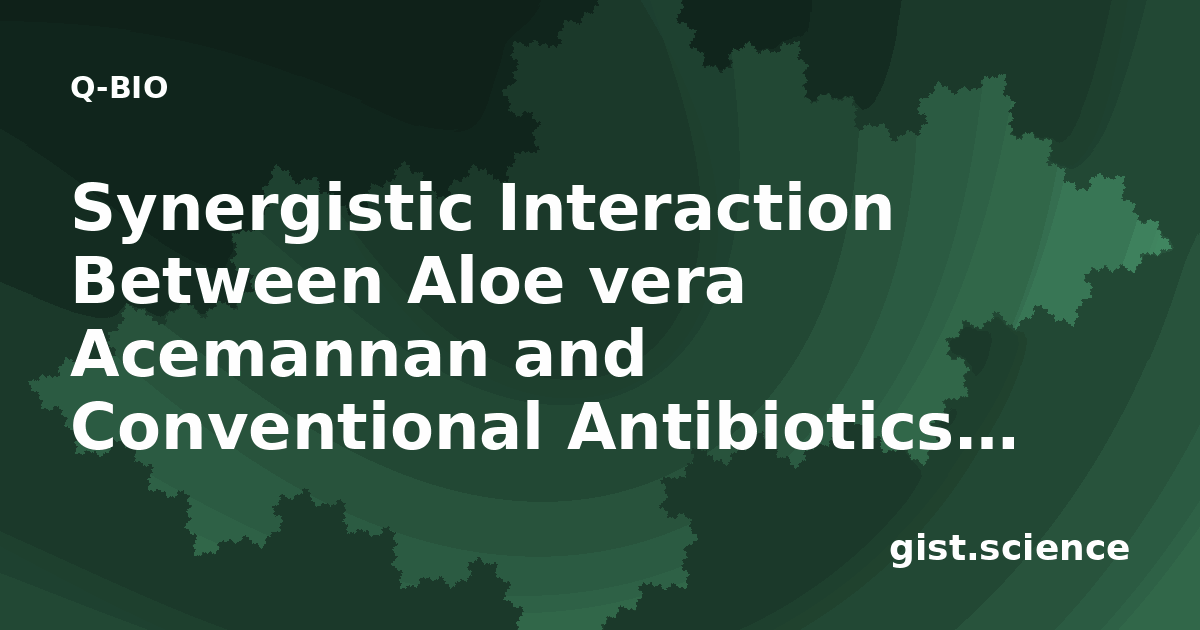 Q-BIO

Synergistic Interaction Between Aloe vera Acemannan and Conventional Antibiotics...

gist.science